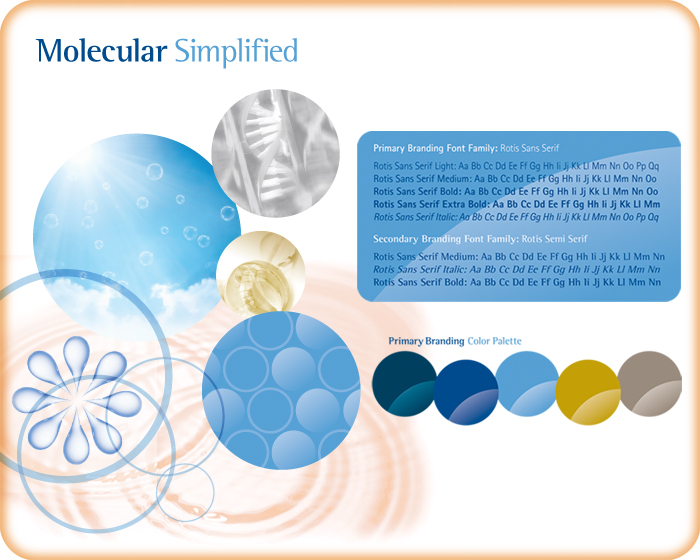 Molecular Simplified

Primary Branding Font Family: Rotis Sans Serif

Rotis Sans Serif Light: Aa Bb Cc Dd Ee Ff Gg Hh Ii Jj Kk Ll Mm Nn Oo Pp Qq
Rotis Sans Serif Medium: Aa Bb Cc Dd Ee Ff Gg Hh Ii Jj Kk Ll Mm Nn Oo
Rotis Sans Serif Bold: Aa Bb Cc Dd Ee Ff Gg Hh Ii Jj Kk Ll Mm Nn Oo
Rotis Sans Serif Extra Bold: Aa Bb Cc Dd Ee Ff Gg Hh Ii Jj Kk Ll Mm
Rotis Sans Serif Italic: Aa Bb Cc Dd Ee Ff Gg Hh Ii Jj Kk Ll Mm Nn Oo Pp Qq

Secondary Branding Font Family: Rotis Semi Serif

Rotis Sans Serif Medium: Aa Bb Cc Dd Ee Ff Gg Hh Ii Jj Kk Ll Mm Nn
Rotis Sans Serif Italic: Aa Bb Cc Dd Ee Ff Gg Hh Ii Jj Kk Ll Mm Nn
Rotis Sans Serif Bold: Aa Bb Cc Dd Ee Ff Gg Hh Ii Jj Kk Ll Mm Nn

Primary Branding Color Palette